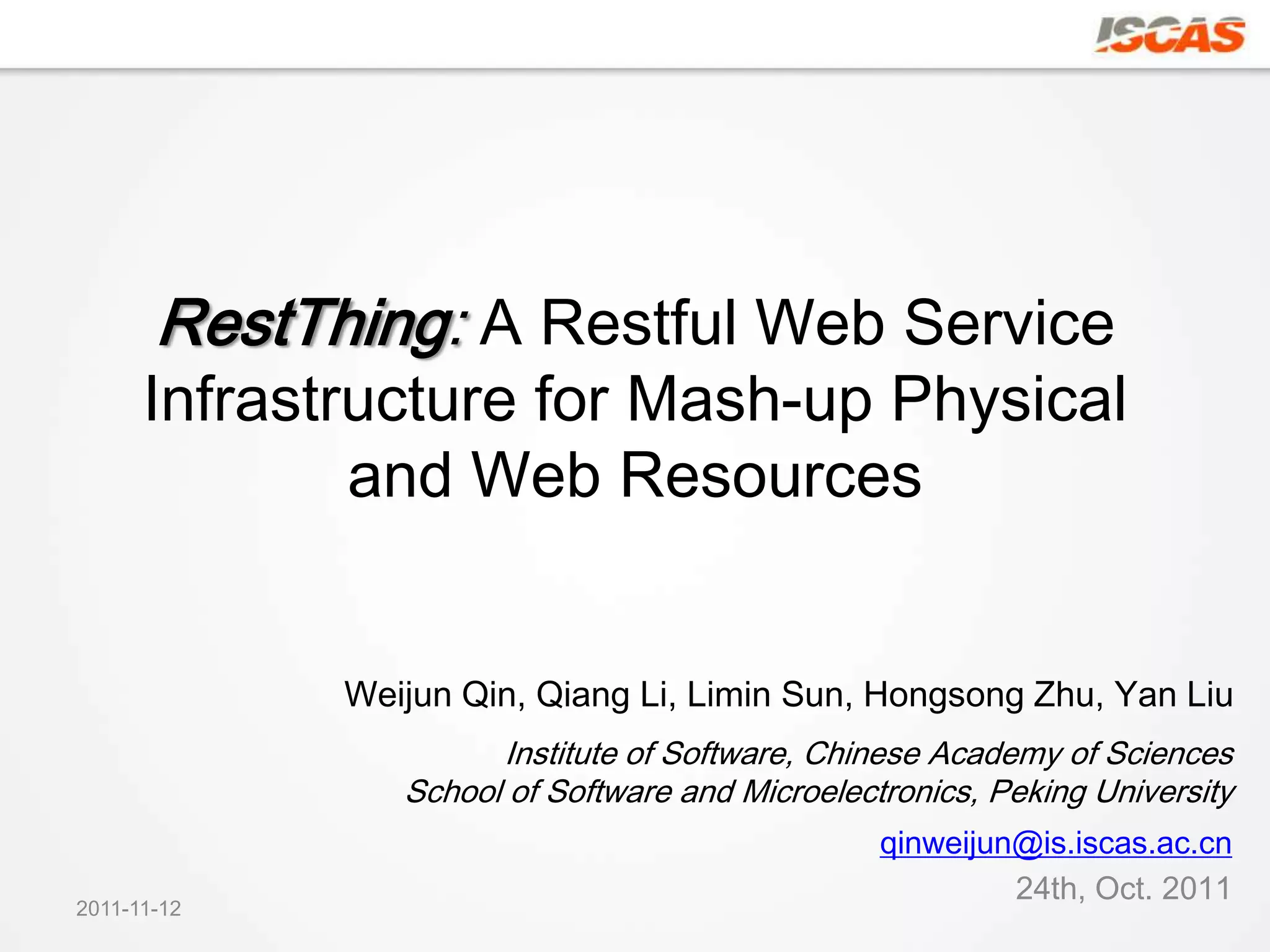 ISCAS

RestThing: A Restful Web Service Infrastructure for Mash-up Physical and Web Resources

Weijun Qin, Qiang Li, Limin Sun, Hongsong Zhu, Yan Liu

Institute of Software, Chinese Academy of Sciences
School of Software and Microelectronics, Peking University

qinweijun@is.iscas.ac.cn

24th, Oct. 2011

2011-11-12